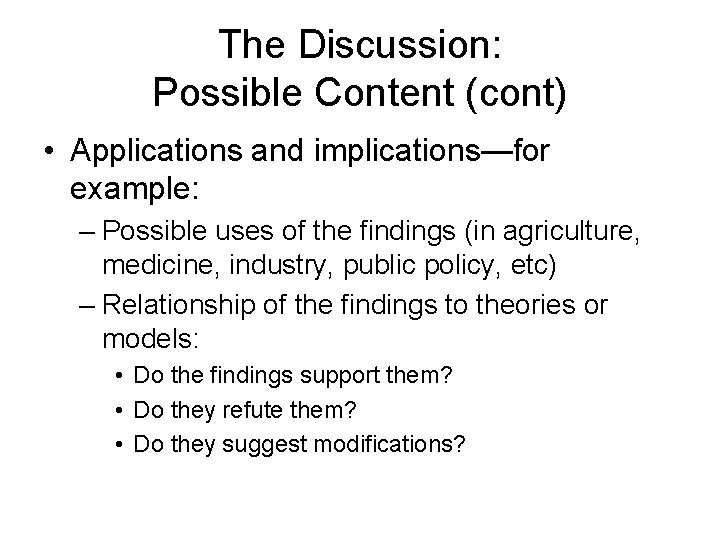 The Discussion:
Possible Content (cont)

• Applications and implications—for example:
– Possible uses of the findings (in agriculture, medicine, industry, public policy, etc)
– Relationship of the findings to theories or models:
• Do the findings support them?
• Do they refute them?
• Do they suggest modifications?